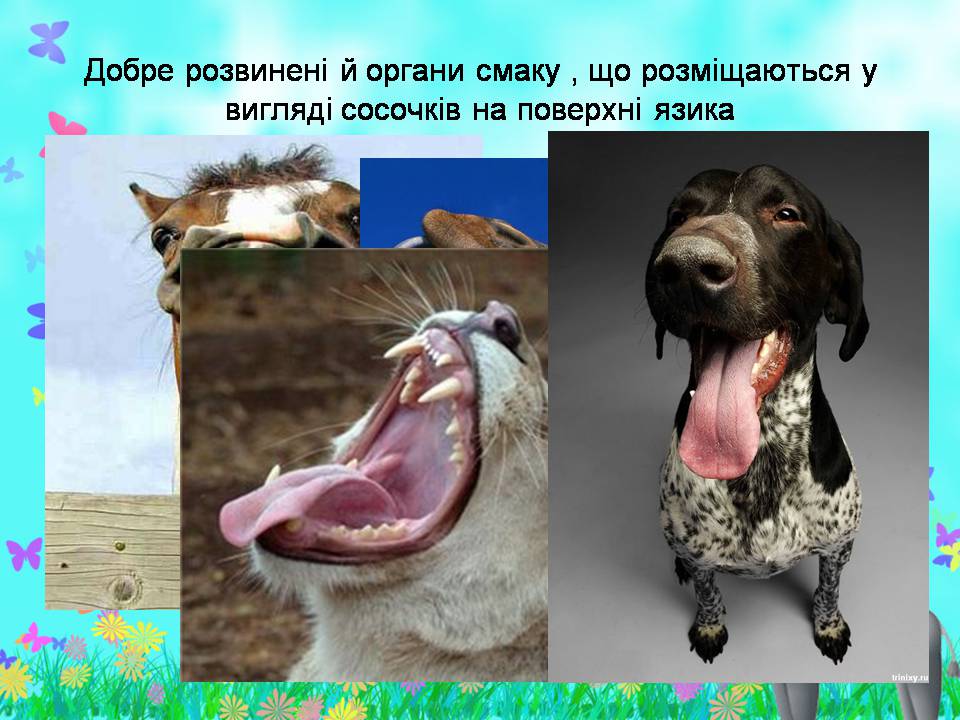 Добре розвинені й органи смаку , що розміщаються у вигляді сосочків на поверхні язика

trinixy.ru